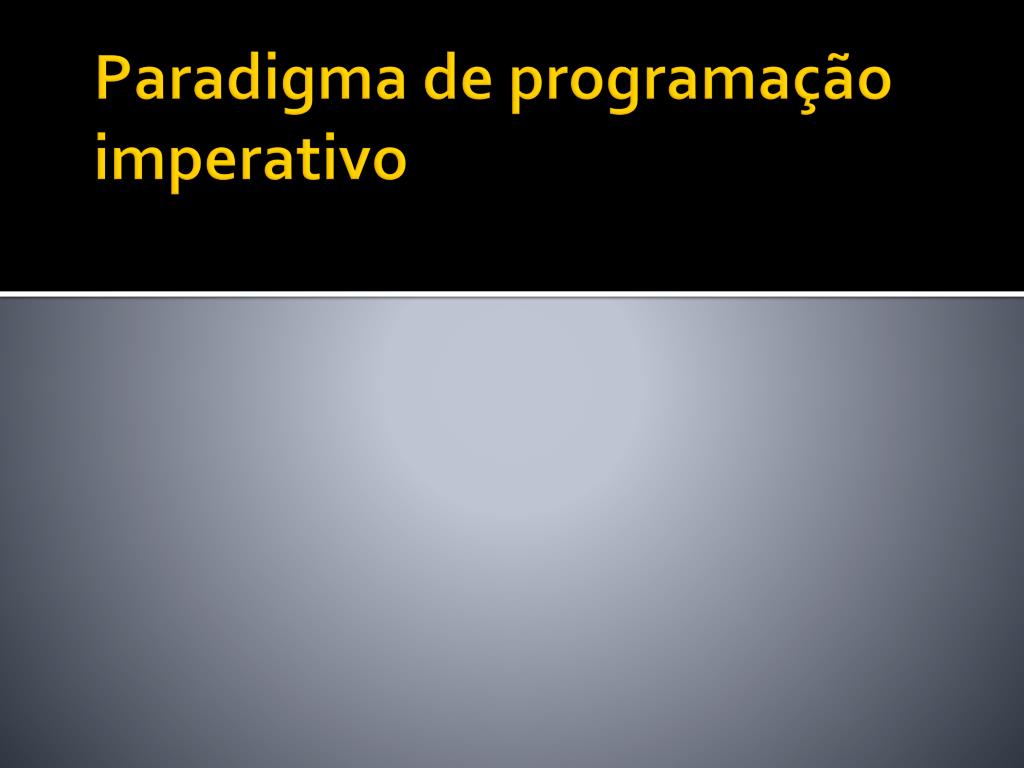 Paradigma de programação imperativo